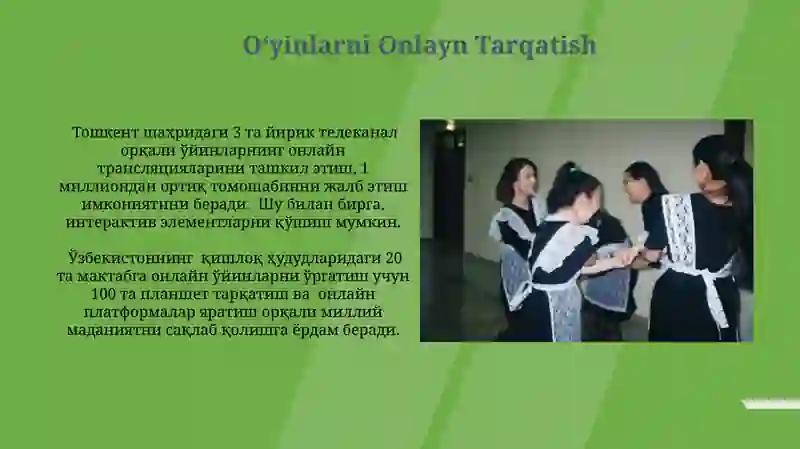 O‘yinlarni Onlayn Tarqatish

Тошкент шаҳридаги 3 та йирик телеканал орқали ўйинларнинг онлайн трансляцияларини ташкил этиш, 1 миллиондан ортиқ томошабинни жалб этиш имкониятини беради. Шу билан бирга, интерактив элементларни қўшиш мумкин.

Ўзбекистоннинг қишлоқ ҳудудларидаги 20 та мактабга онлайн ўйинларни ўргатиш учун 100 та планшет тарқатиш ва онлайн платформалар яратиш орқали миллий маданиятни сақлаб қолишга ёрдам беради.